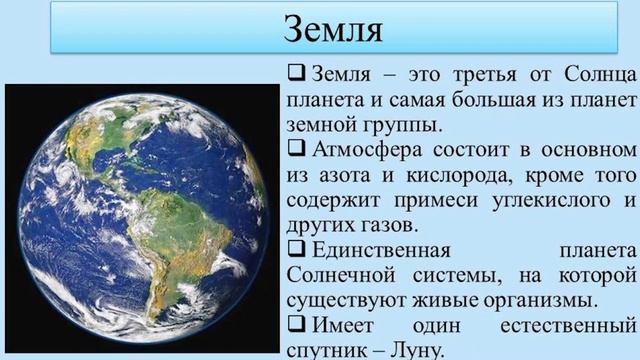 Земля

❑ Земля – это третья от Солнца планета и самая большая из планет земной группы.

❑ Атмосфера состоит в основном из азота и кислорода, кроме того содержит примеси углекислого и других газов.

❑ Единственная планета Солнечной системы, на которой существуют живые организмы.

❑ Имеет один естественный спутник – Луну.